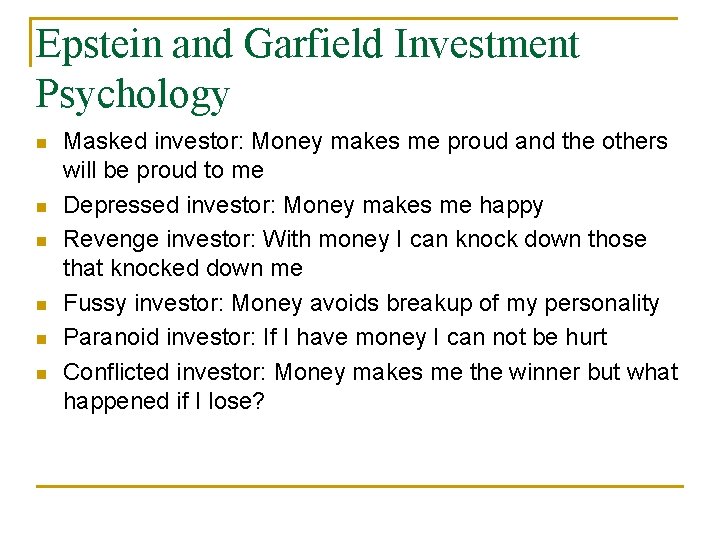 Epstein and Garfield Investment Psychology

- Masked investor: Money makes me proud and the others will be proud to me
- Depressed investor: Money makes me happy
- Revenge investor: With money I can knock down those that knocked down me
- Fussy investor: Money avoids breakup of my personality
- Paranoid investor: If I have money I can not be hurt
- Conflicted investor: Money makes me the winner but what happened if I lose?